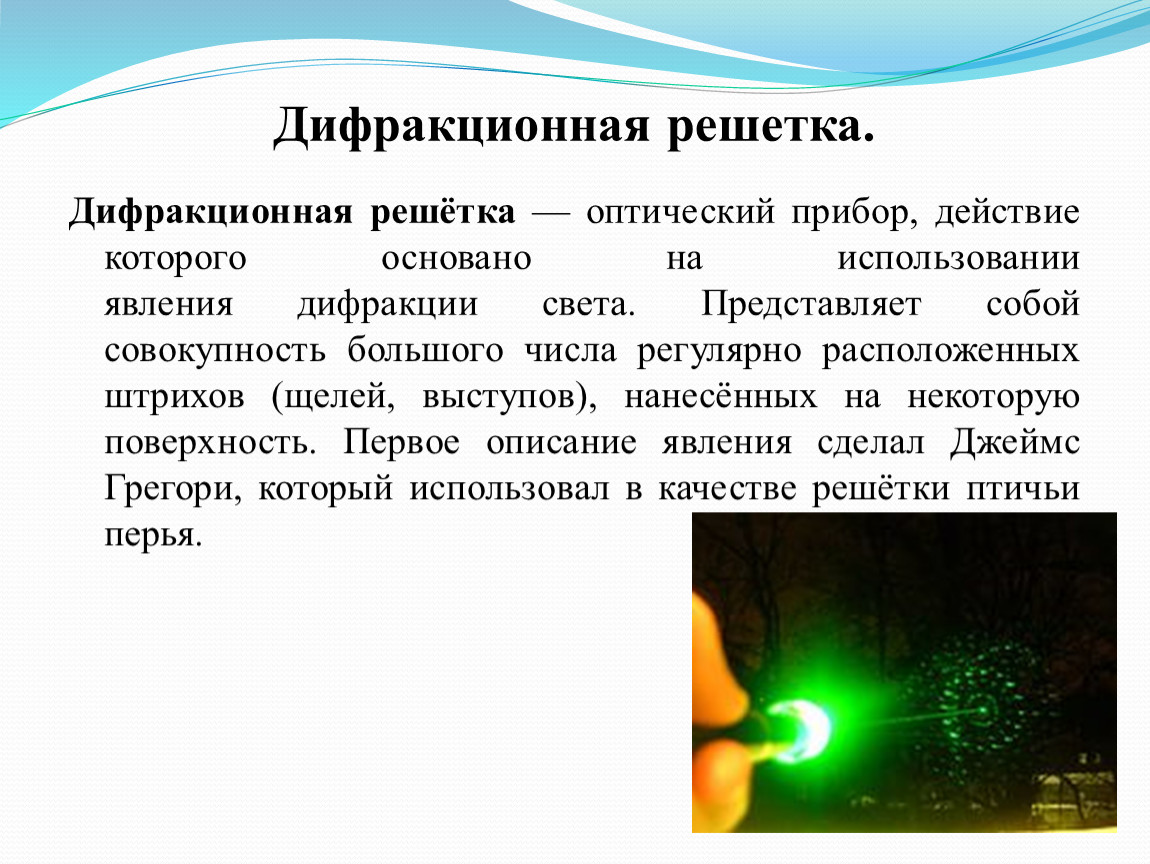 Дифракционная решетка.

Дифракционная решётка — оптический прибор, действие которого основано на использовании явления дифракции света. Представляет собой совокупность большого числа регулярно расположенных штрихов (щелей, выступов), нанесённых на некоторую поверхность. Первое описание явления сделал Джеймс Грегори, который использовал в качестве решётки птичьи перья.